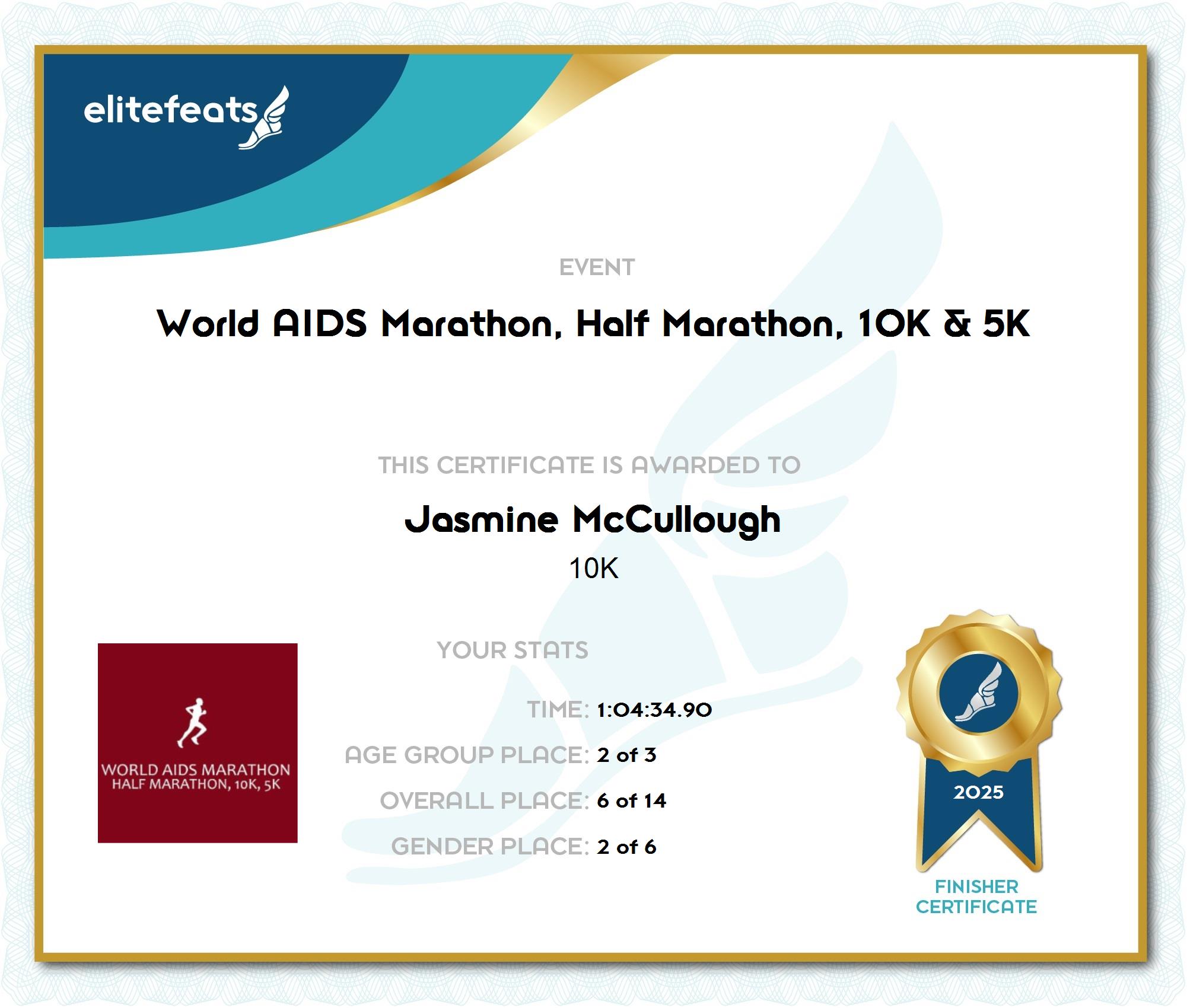 elitefeats

EVENT

World AIDS Marathon, Half Marathon, 10K & 5K

THIS CERTIFICATE IS AWARDED TO

Jasmine McCullough

10K

WORLD AIDS MARATHON
HALF MARATHON, 10K, 5K

YOUR STATS

TIME: 1:04:34.90

AGE GROUP PLACE: 2 of 3

OVERALL PLACE: 6 of 14

GENDER PLACE: 2 of 6

2025

FINISHER CERTIFICATE